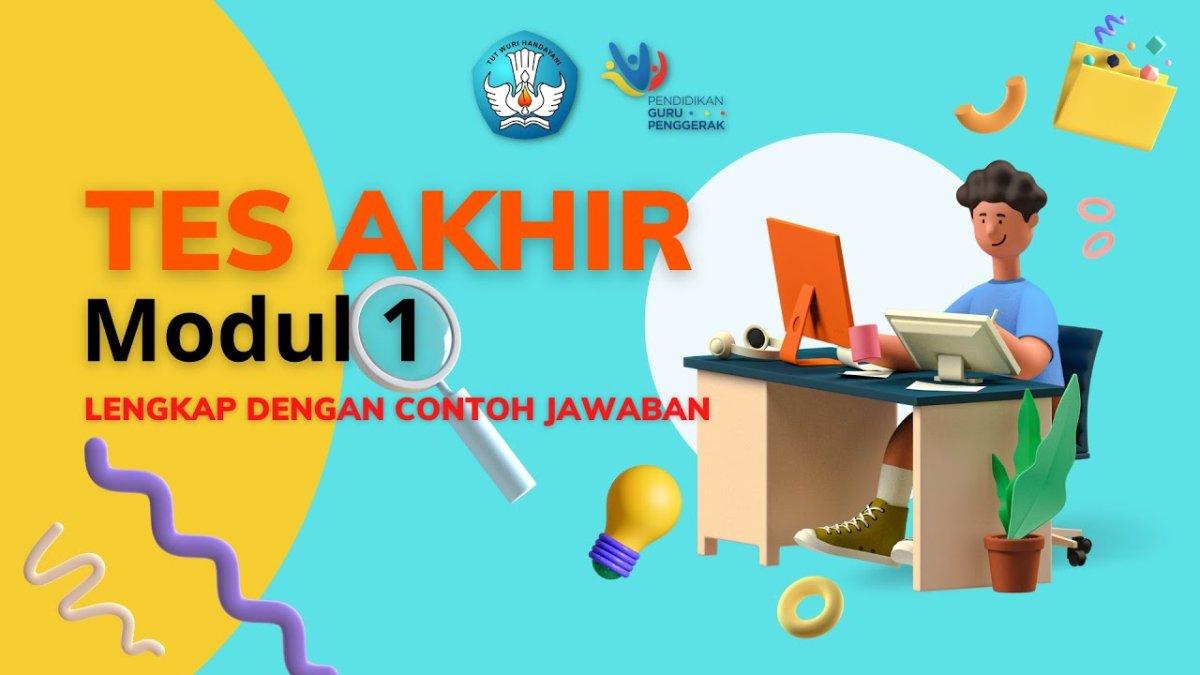 TUT WURI HANDAYANI

PENDIDIKAN
GURU
PENGGERAK

TES AKHIR
Modul 1
LENGKAP DENGAN CONTOH JAWABAN